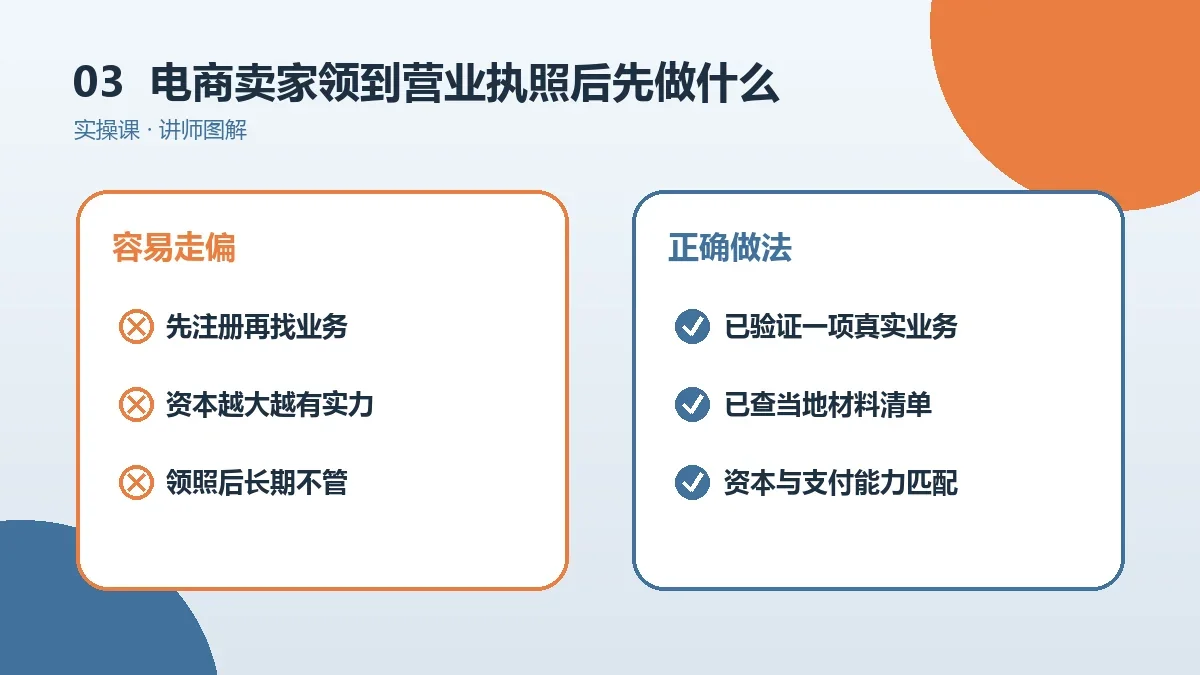 03 电商卖家领到营业执照后先做什么

实操课 · 讲师图解

容易走偏

先注册再找业务

资本越大越有实力

领照后长期不管

正确做法

已验证一项真实业务

已查当地材料清单

资本与支付能力匹配